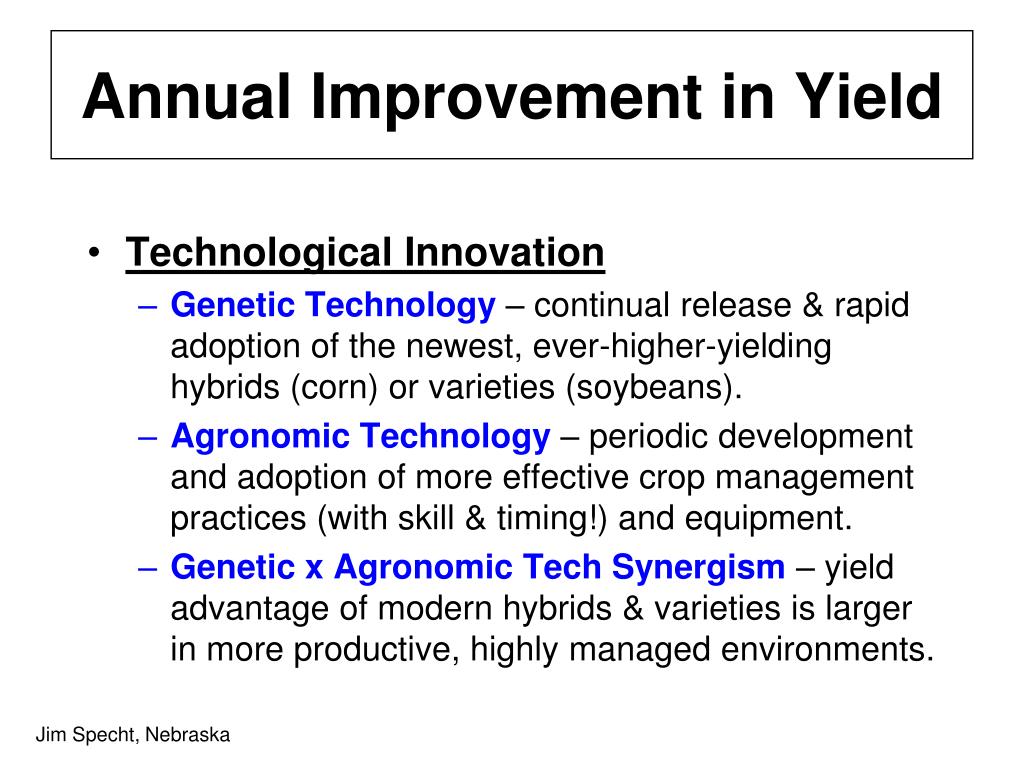 Annual Improvement in Yield

• Technological Innovation
 – Genetic Technology – continual release & rapid adoption of the newest, ever-higher-yielding hybrids (corn) or varieties (soybeans).
 – Agronomic Technology – periodic development and adoption of more effective crop management practices (with skill & timing!) and equipment.
 – Genetic x Agronomic Tech Synergism – yield advantage of modern hybrids & varieties is larger in more productive, highly managed environments.

Jim Specht, Nebraska